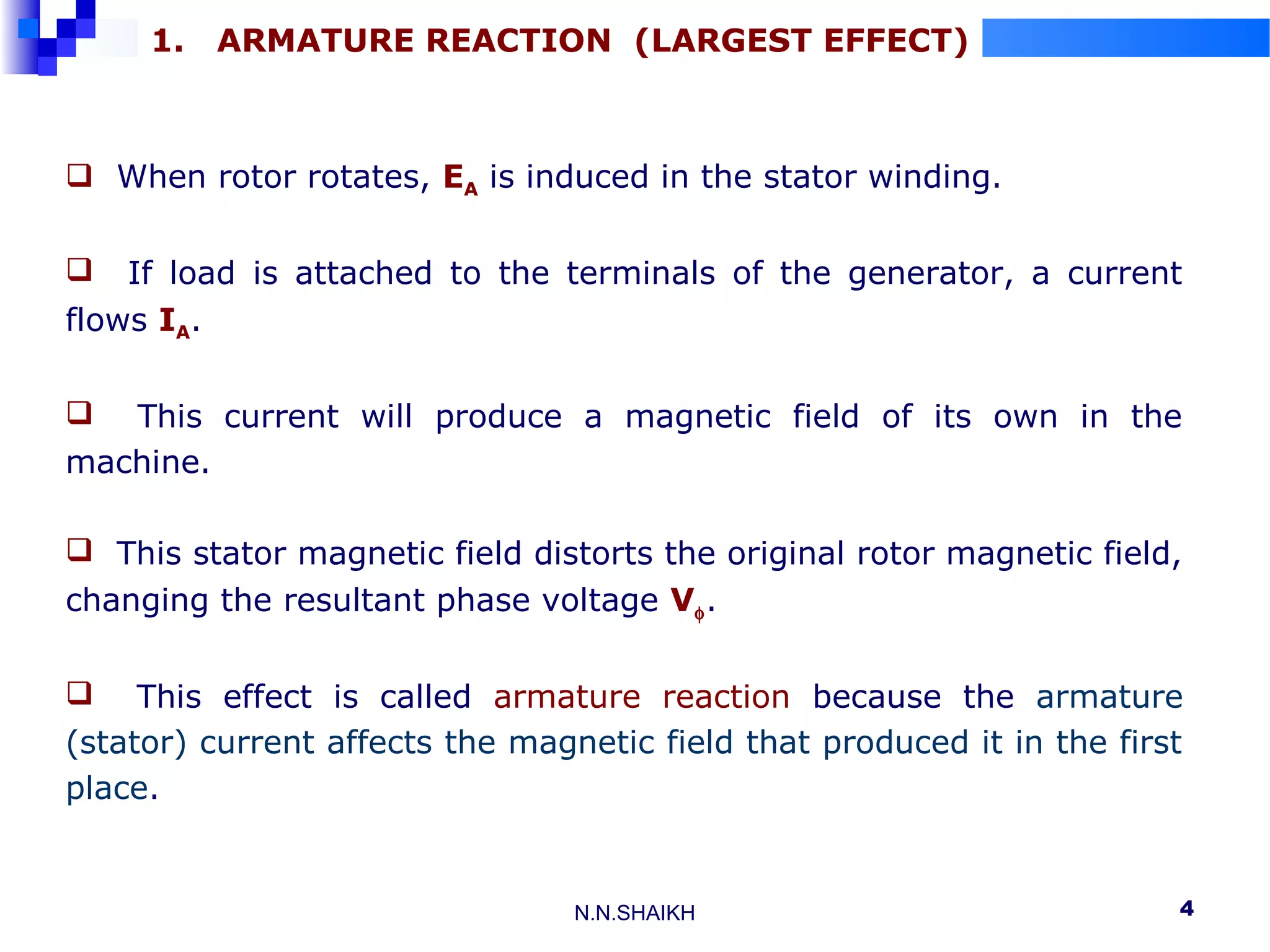 1. ARMATURE REACTION (LARGEST EFFECT)

❑ When rotor rotates, $E_A$ is induced in the stator winding.

❑ If load is attached to the terminals of the generator, a current flows $I_A$.

❑ This current will produce a magnetic field of its own in the machine.

❑ This stator magnetic field distorts the original rotor magnetic field, changing the resultant phase voltage $V_\phi$.

❑ This effect is called armature reaction because the armature (stator) current affects the magnetic field that produced it in the first place.

N.N.SHAIKH

4